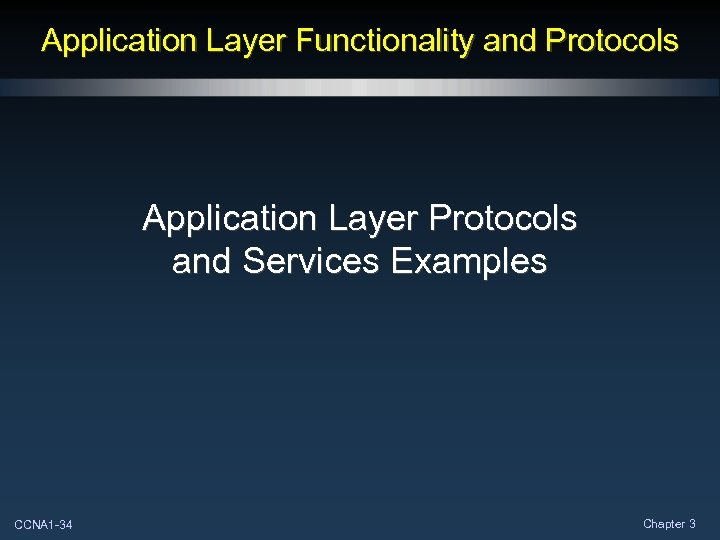 Application Layer Functionality and Protocols

Application Layer Protocols and Services Examples

CCNA1-34

Chapter 3